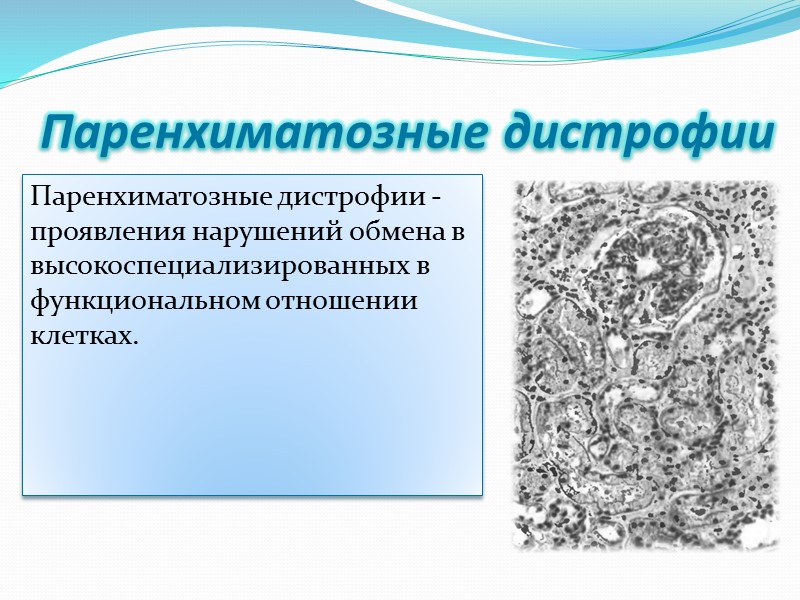 Паренхиматозные дистрофии

Паренхиматозные дистрофии - проявления нарушений обмена в высокоспециализированных в функциональном отношении клетках.